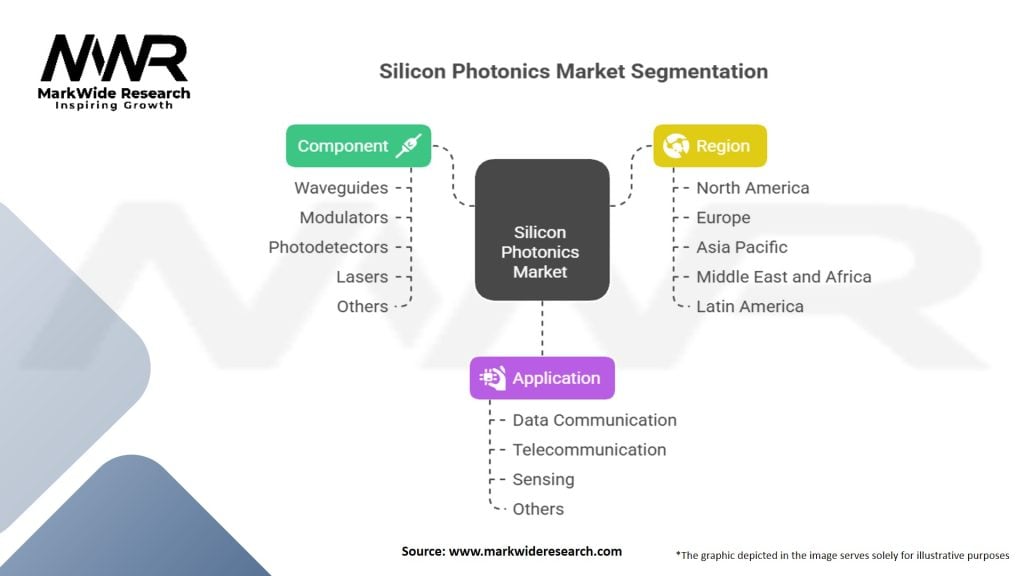 MWR
MarkWide Research
Inspiring Growth

Silicon Photonics Market Segmentation

Component
Waveguides
Modulators
Photodetectors
Lasers
Others

Silicon Photonics Market

Region
North America
Europe
Asia Pacific
Middle East and Africa
Latin America

Application
Data Communication
Telecommunication
Sensing
Others

Source: www.markwideresearch.com

*The graphic depicted in the image serves solely for illustrative purposes